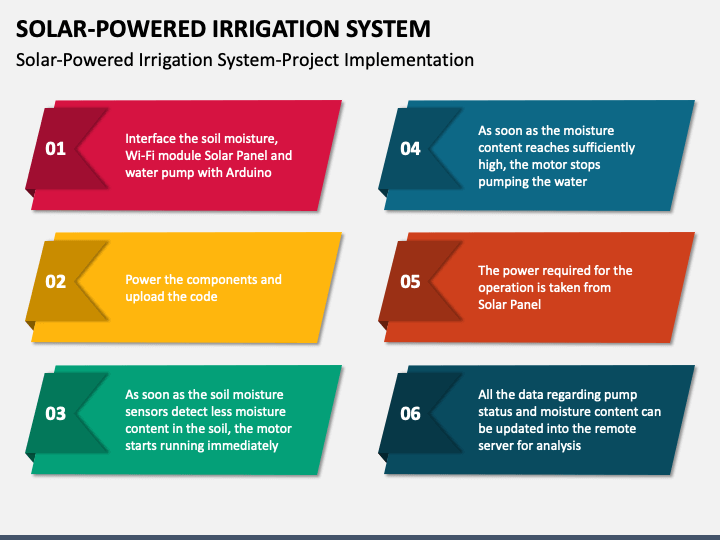 SOLAR-POWERED IRRIGATION SYSTEM

Solar-Powered Irrigation System-Project Implementation

01

Interface the soil moisture, Wi-Fi module Solar Panel and water pump with Arduino

02

Power the components and upload the code

03

As soon as the soil moisture sensors detect less moisture content in the soil, the motor starts running immediately

04

As soon as the moisture content reaches sufficiently high, the motor stops pumping the water

05

The power required for the operation is taken from Solar Panel

06

All the data regarding pump status and moisture content can be updated into the remote server for analysis